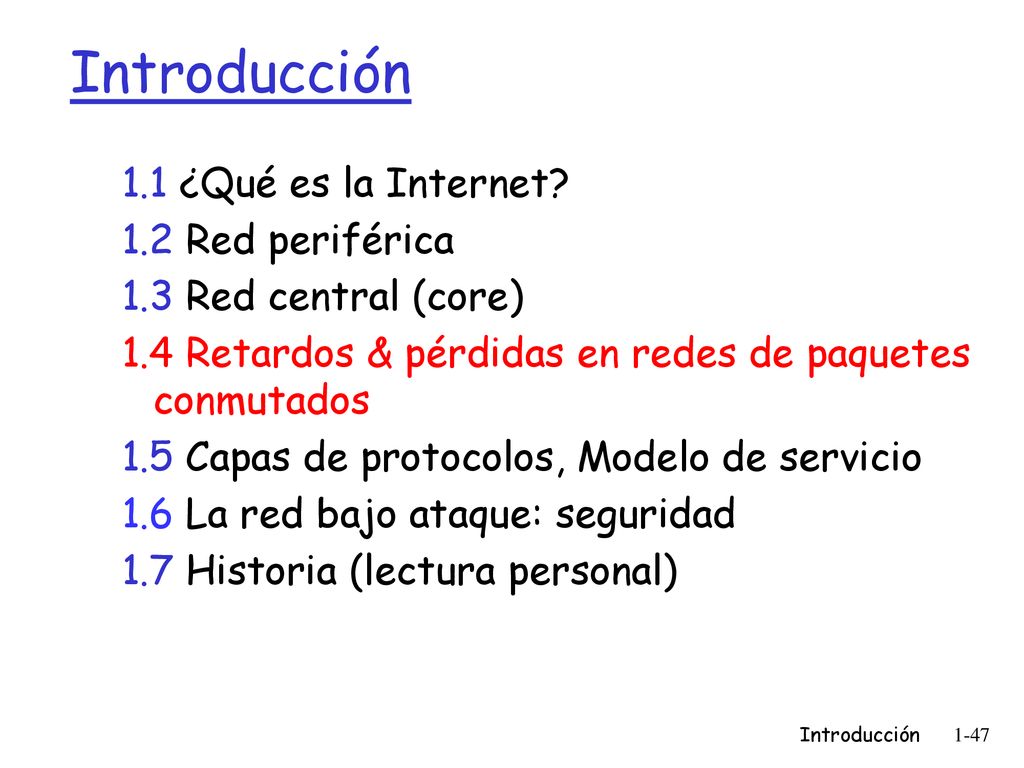 Introducción

1.1 ¿Qué es la Internet?
1.2 Red periférica
1.3 Red central (core)
1.4 Retardos & pérdidas en redes de paquetes conmutados
1.5 Capas de protocolos, Modelo de servicio
1.6 La red bajo ataque: seguridad
1.7 Historia (lectura personal)

Introducción 1-47